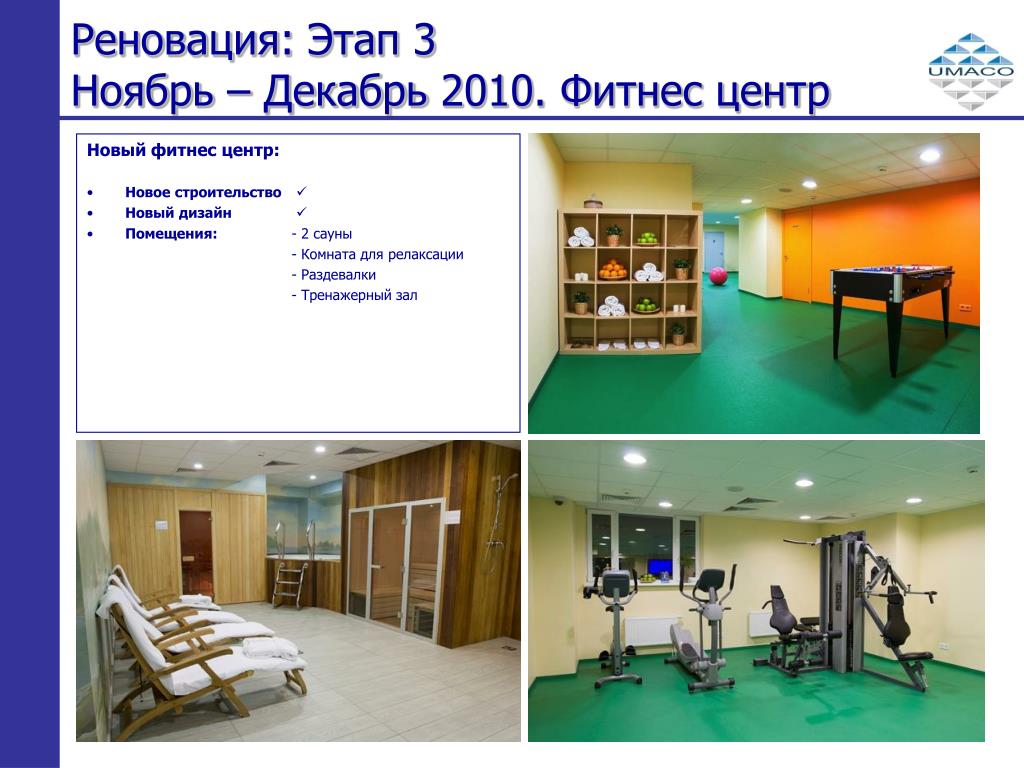 Реновация: Этап 3
Ноябрь – Декабрь 2010. Фитнес центр

UMACO

Новый фитнес центр:

• Новое строительство ✓
• Новый дизайн ✓
• Помещения: - 2 сауны
- Комната для релаксации
- Раздевалки
- Тренажерный зал